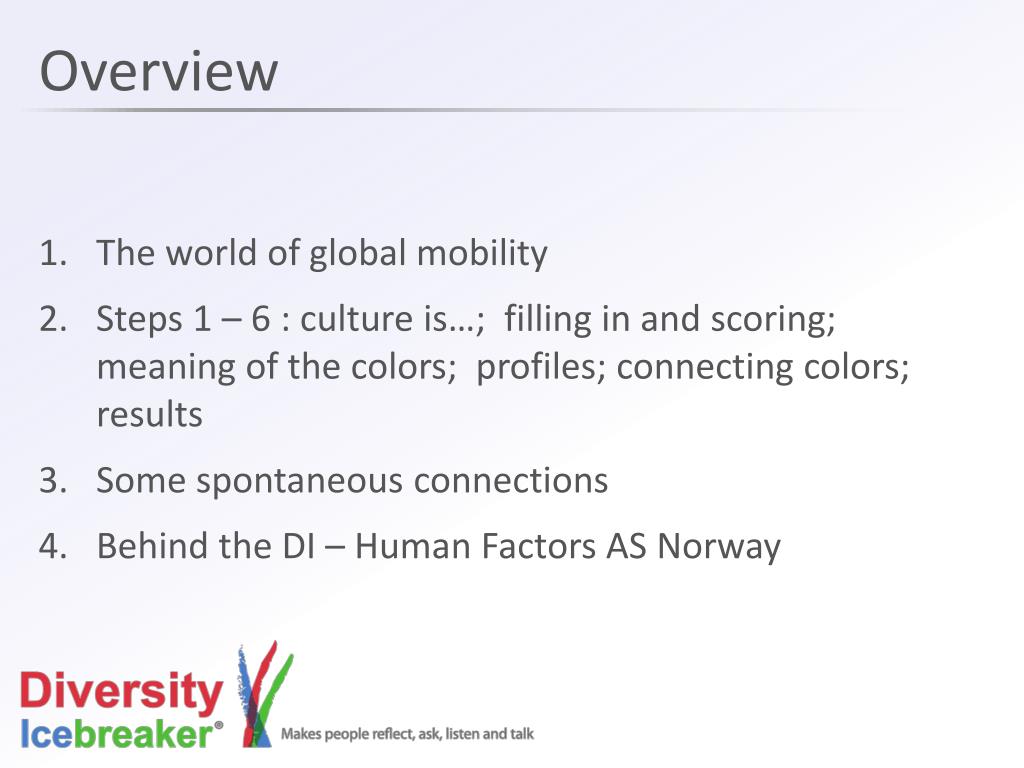 Overview

1. The world of global mobility
2. Steps 1 – 6 : culture is…; filling in and scoring; meaning of the colors; profiles; connecting colors; results
3. Some spontaneous connections
4. Behind the DI – Human Factors AS Norway

Diversity Icebreaker®

Makes people reflect, ask, listen and talk